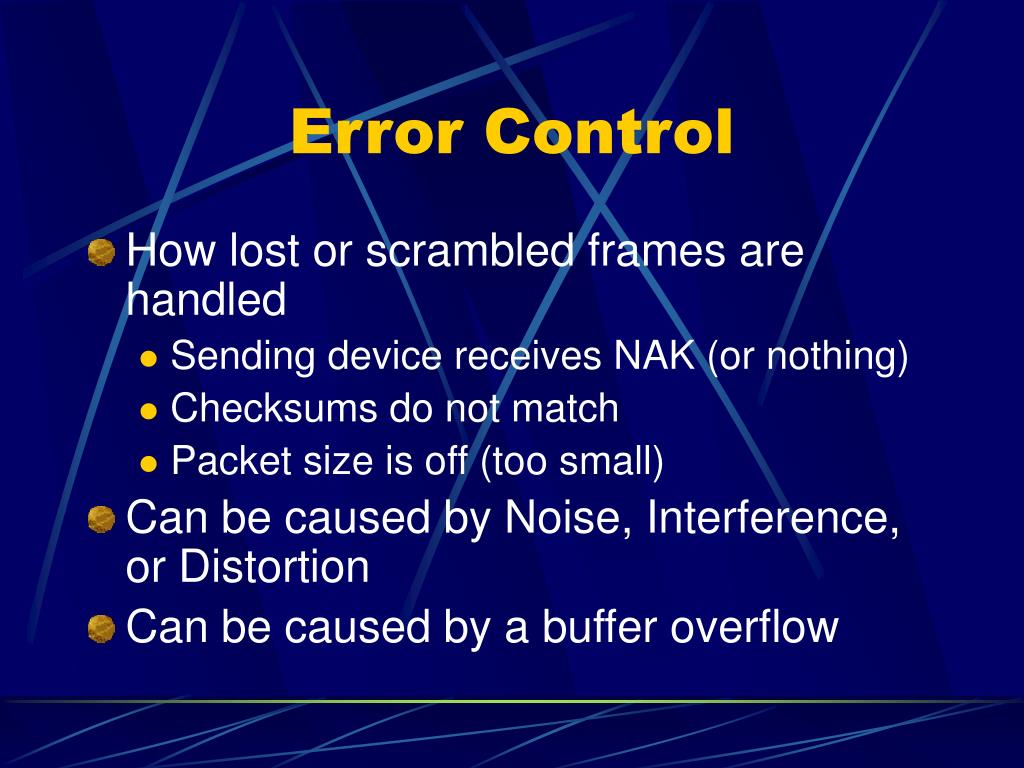 Error Control

How lost or scrambled frames are handled

Sending device receives NAK (or nothing)

Checksums do not match

Packet size is off (too small)

Can be caused by Noise, Interference, or Distortion

Can be caused by a buffer overflow